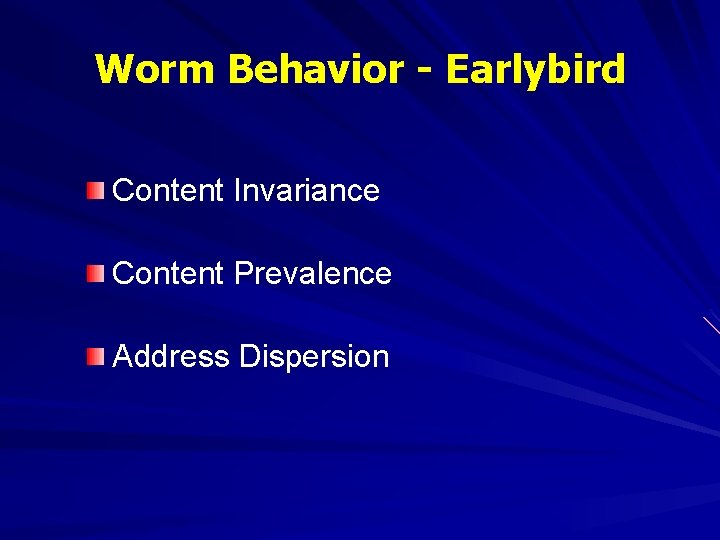 Worm Behavior - Earlybird

Content Invariance

Content Prevalence

Address Dispersion